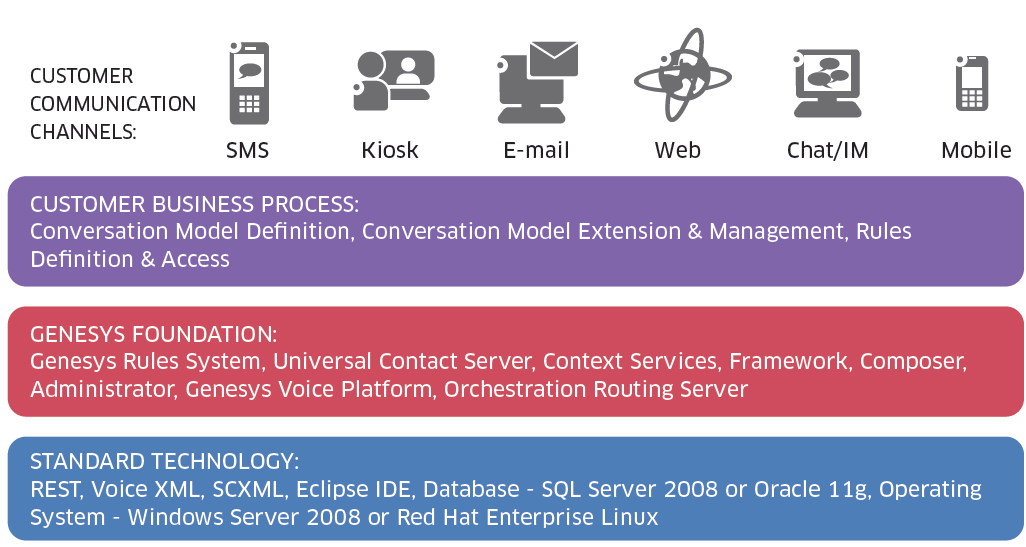 CUSTOMER COMMUNICATION CHANNELS:

SMS

Kiosk

E-mail

Web

Chat/IM

Mobile

CUSTOMER BUSINESS PROCESS:
Conversation Model Definition, Conversation Model Extension & Management, Rules Definition & Access

GENESYS FOUNDATION:
Genesys Rules System, Universal Contact Server, Context Services, Framework, Composer, Administrator, Genesys Voice Platform, Orchestration Routing Server

STANDARD TECHNOLOGY:
REST, Voice XML, SCXML, Eclipse IDE, Database - SQL Server 2008 or Oracle 11g, Operating System - Windows Server 2008 or Red Hat Enterprise Linux